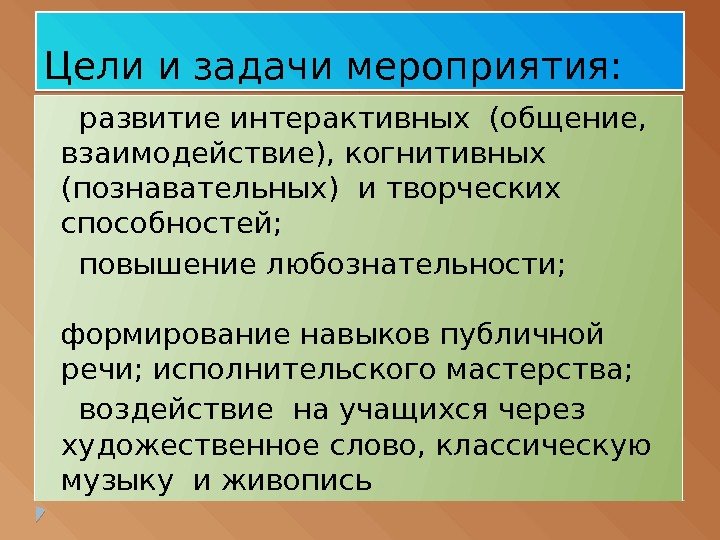 Цели и задачи мероприятия:

развитие интерактивных (общение, взаимодействие), когнитивных (познавательных) и творческих способностей;

повышение любознательности;

формирование навыков публичной речи; исполнительского мастерства;

воздействие на учащихся через художественное слово, классическую музыку и живопись